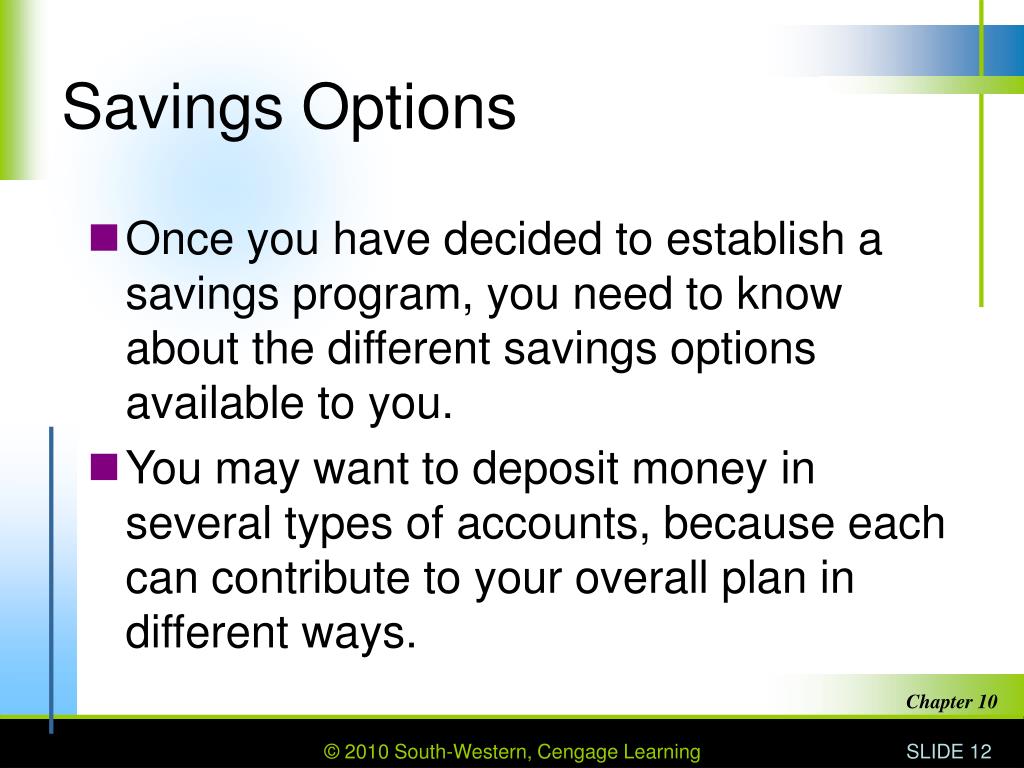 Savings Options

Once you have decided to establish a savings program, you need to know about the different savings options available to you.

You may want to deposit money in several types of accounts, because each can contribute to your overall plan in different ways.

Chapter 10

© 2010 South-Western, Cengage Learning

SLIDE 12